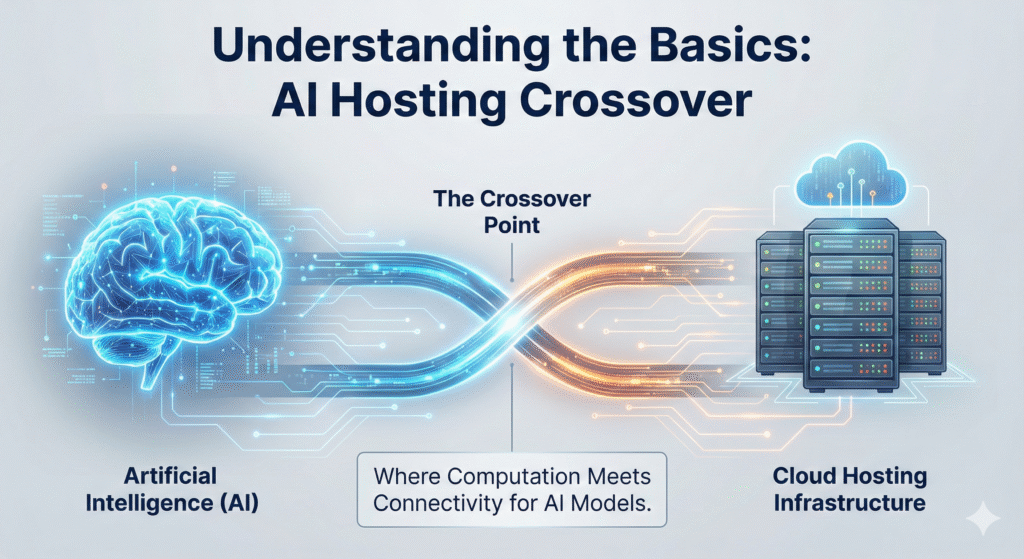 Understanding the Basics: AI Hosting Crossover

The Crossover Point

Artificial Intelligence (AI)

Where Computation Meets Connectivity for AI Models.

Cloud Hosting Infrastructure